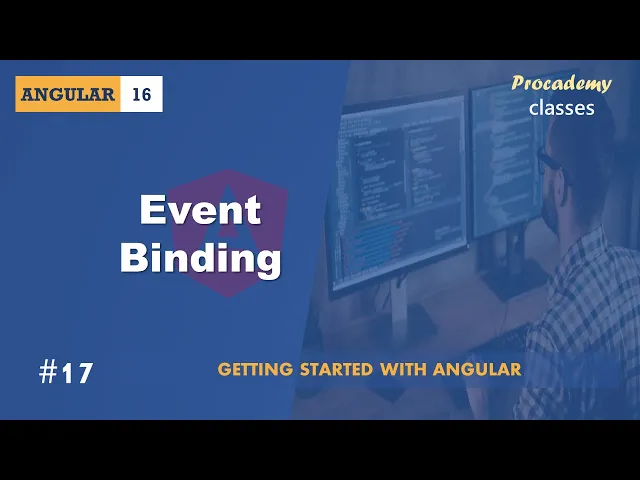 ANGULAR 16

Procademy
classes

Event
Binding

#17

GETTING STARTED WITH ANGULAR